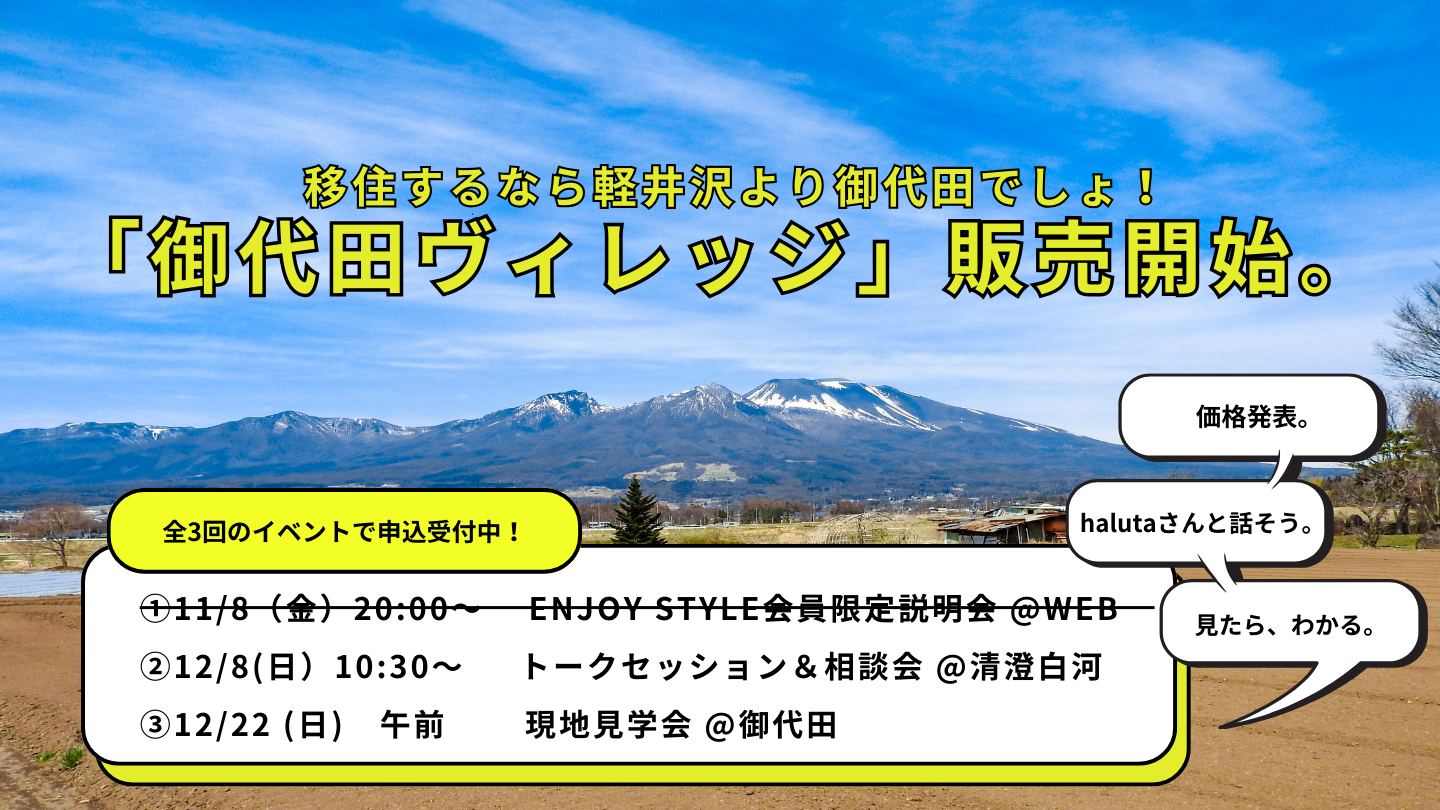 移住するなら軽井沢より御代田でしょ！
「御代田ヴィレッジ」販売開始。

価格発表。

halutaさんと話そう。

見たら、わかる。

全3回のイベントで申込受付中！

①11/8（金）20:00～　ENJOY STYLE会員限定説明会 @WEB
②12/8(日）10:30～　トークセッション＆相談会 @清澄白河
③12/22 (日)　午前　現地見学会 @御代田